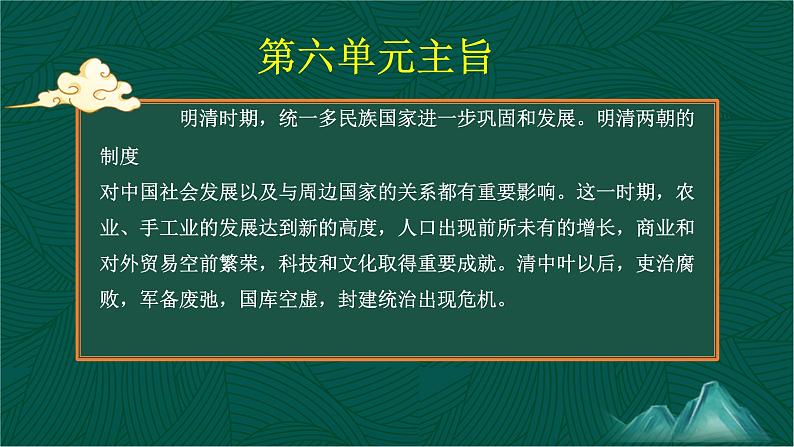 第六单元主旨

明清时期，统一多民族国家进一步巩固和发展。明清两朝的制度
对中国社会发展以及与周边国家的关系都有重要影响。这一时期，农业、手工业的发展达到新的高度，人口出现前所未有的增长，商业和对外贸易空前繁荣，科技和文化取得重要成就。清中叶以后，吏治腐败，军备废弛，国库空虚，封建统治出现危机。